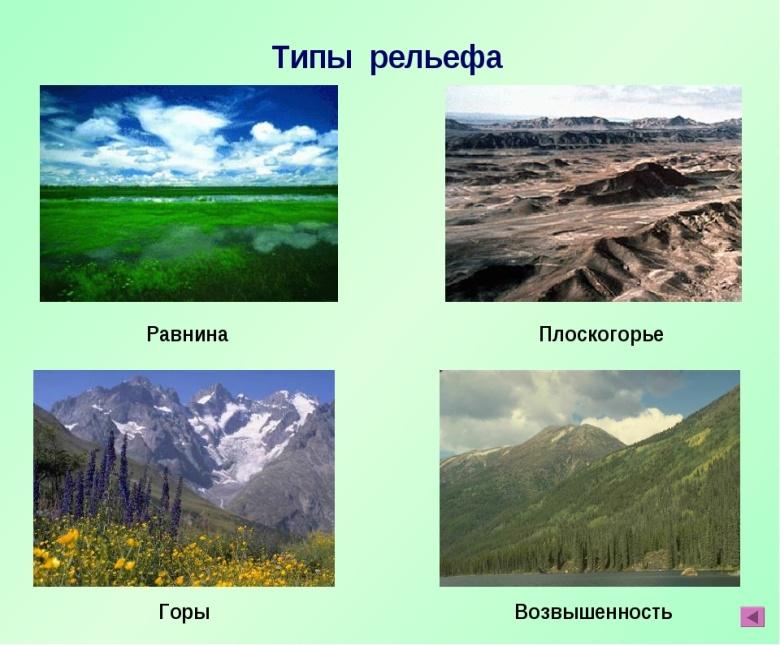 Типы рельефа

Равнина

Плоскогорье

Горы

Возвышенность